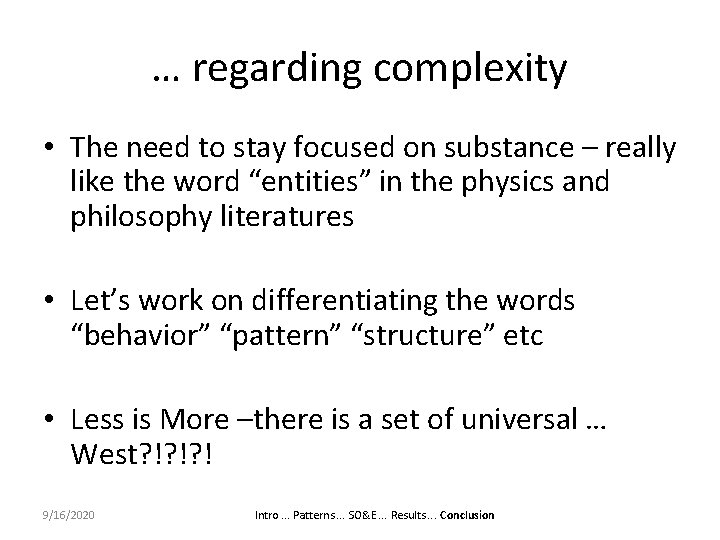 … regarding complexity

• The need to stay focused on substance – really like the word “entities” in the physics and philosophy literatures

• Let’s work on differentiating the words “behavior” “pattern” “structure” etc

• Less is More –there is a set of universal … West?!?!?!

9/16/2020

Intro … Patterns… SO&E… Results… Conclusion